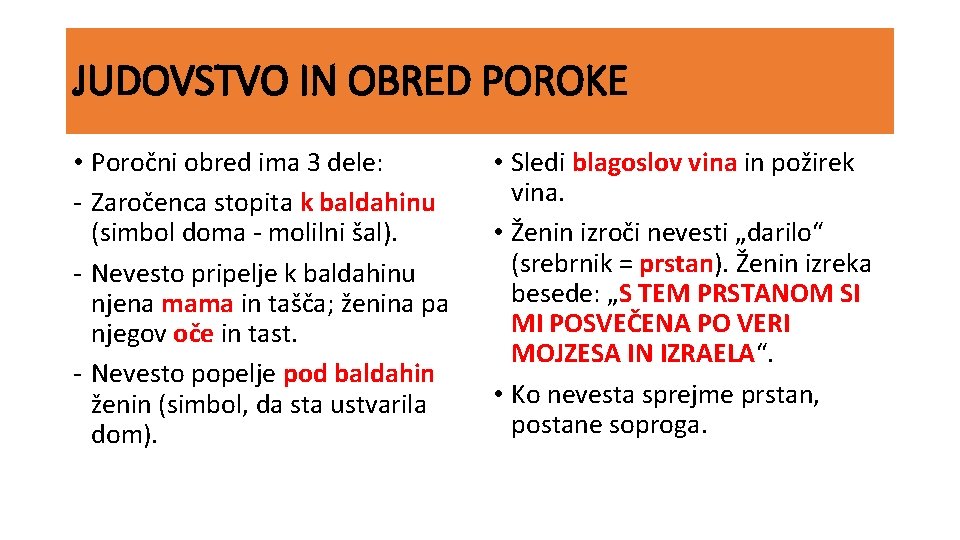 JUDOVSTVO IN OBRED POROKE

• Poročni obred ima 3 dele:
- Zaročenca stopita k baldahinu (simbol doma - molilni šal).
- Nevesto pripelje k baldahinu njena mama in tašča; ženina pa njegov oče in tast.
- Nevesto popelje pod baldahin ženin (simbol, da sta ustvarila dom).

• Sledi blagoslov vina in požirek vina.
• Ženin izroči nevesti „darilo“ (srebrnik = prstan). Ženin izreka besede: „S TEM PRSTANOM SI MI POSVEČENA PO VERI MOJZESA IN IZRAELA“.
• Ko nevesta sprejme prstan, postane soproga.